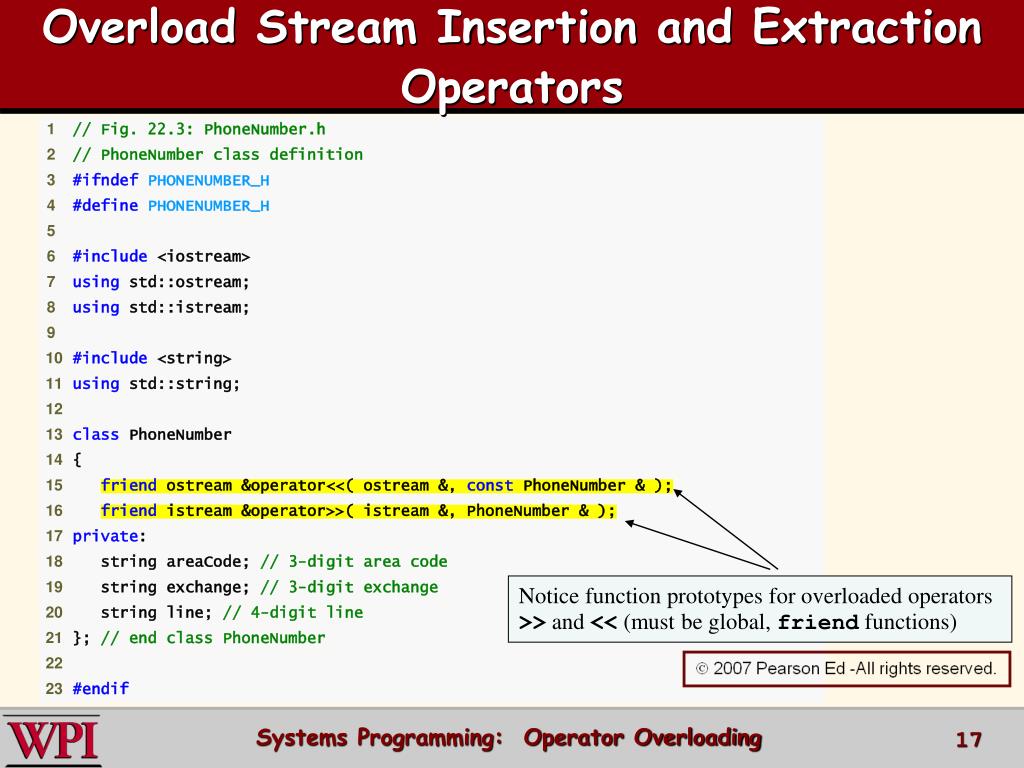 Overload Stream Insertion and Extraction Operators

1 // Fig. 22.3: PhoneNumber.h
2 // PhoneNumber class definition
3 #ifndef PHONENUMBER_H
4 #define PHONENUMBER_H
5
6 #include <iostream>
7 using std::ostream;
8 using std::istream;
9
10 #include <string>
11 using std::string;
12
13 class PhoneNumber
14 {
15 friend ostream &operator<<( ostream &, const PhoneNumber & );
16 friend istream &operator>>( istream &, PhoneNumber & );
17 private:
18 string areaCode; // 3-digit area code
19 string exchange; // 3-digit exchange
20 string line; // 4-digit line
21 }; // end class PhoneNumber
22
23 #endif

Notice function prototypes for overloaded operators >> and << (must be global, friend functions)

© 2007 Pearson Ed -All rights reserved.

WPI

Systems Programming: Operator Overloading

17